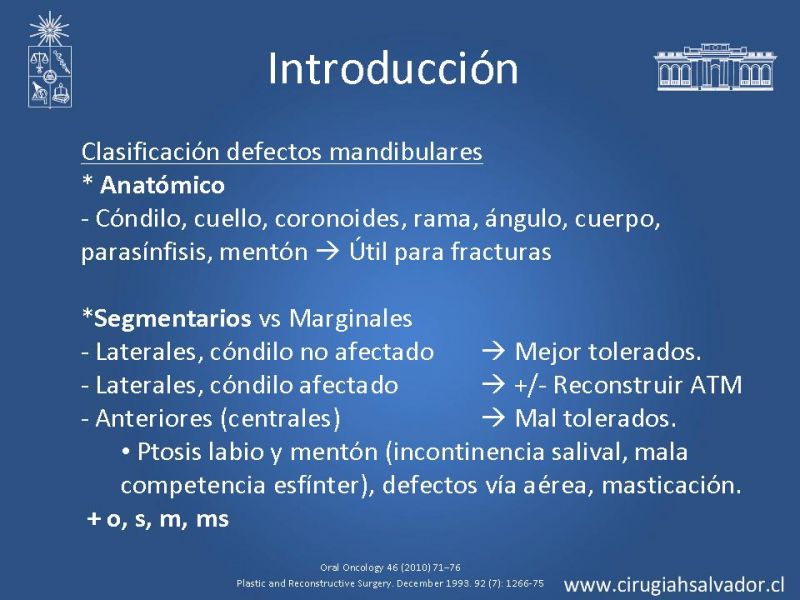 Introducción

Clasificación defectos mandibulares
* Anatómico
- Cóndilo, cuello, coronoides, rama, ángulo, cuerpo, parasínfisis, mentón → Útil para fracturas

*Segmentarios vs Marginales
- Laterales, cóndilo no afectado → Mejor tolerados.
- Laterales, cóndilo afectado → +/- Reconstruir ATM
- Anteriores (centrales) → Mal tolerados.
• Ptosis labio y mentón (incontinencia salival, mala competencia esfínter), defectos vía aérea, masticación.
+ o, s, m, ms

Oral Oncology 46 (2010) 71–76
Plastic and Reconstructive Surgery. December 1993. 92 (7): 1266-75

www.cirugiahsalvador.cl